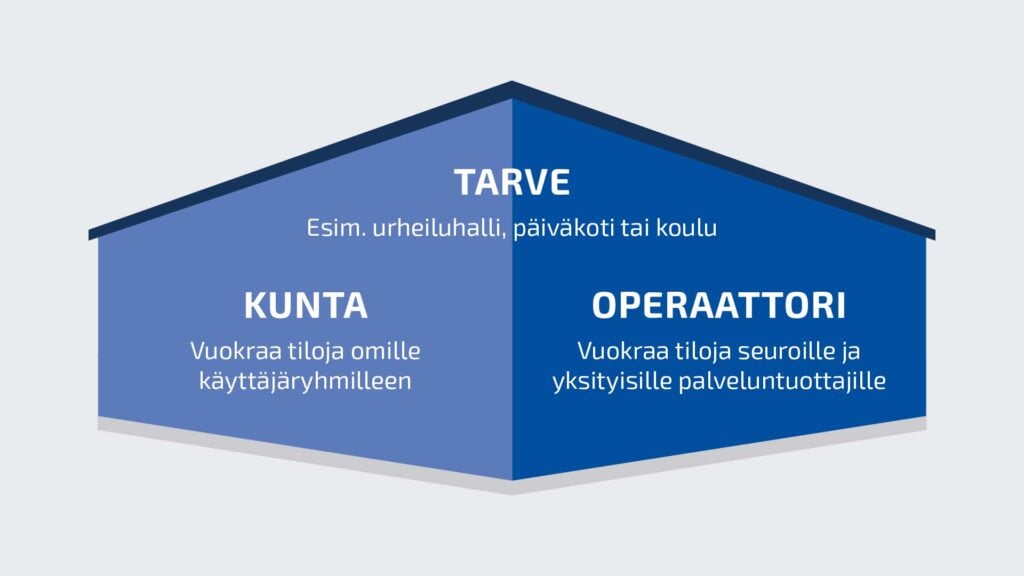 TARVE

Esim. urheiluhalli, päiväkoti tai koulu

KUNTA

Vuokraa tiloja omille käyttäjäryhmilleen

OPERAATTORI

Vuokraa tiloja seuroille ja yksityisille palveluntuottajille